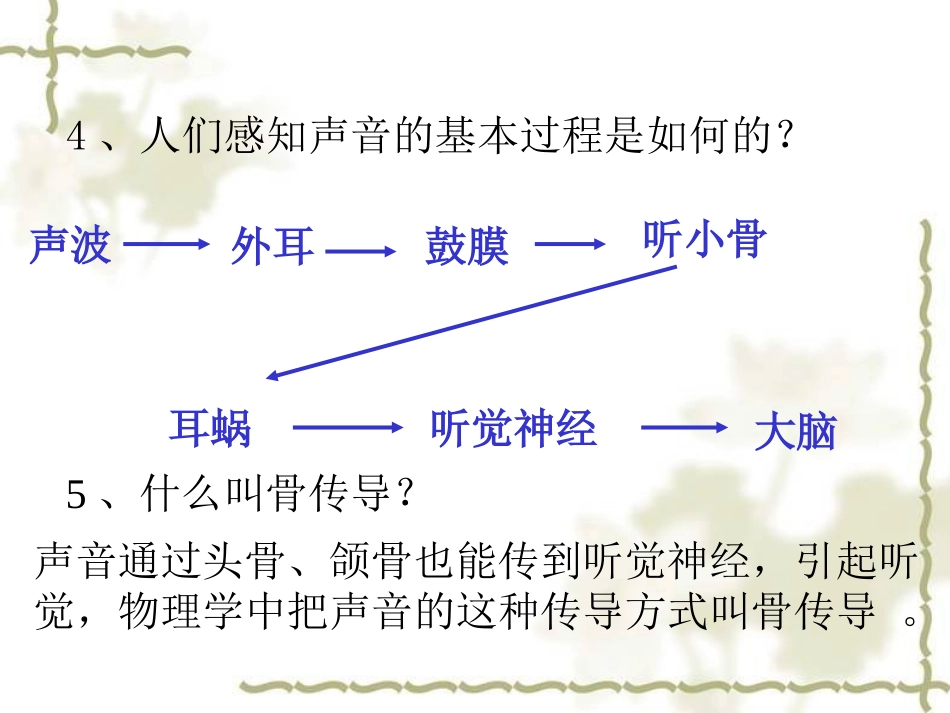 4、人们感知声音的基本过程是如何的？

声波 → 外耳 → 鼓膜 → 听小骨

耳蜗 → 听觉神经 → 大脑

5、什么叫骨传导？

声音通过头骨、颌骨也能传到听觉神经，引起听觉，物理学中把声音的这种传导方式叫骨传导 。